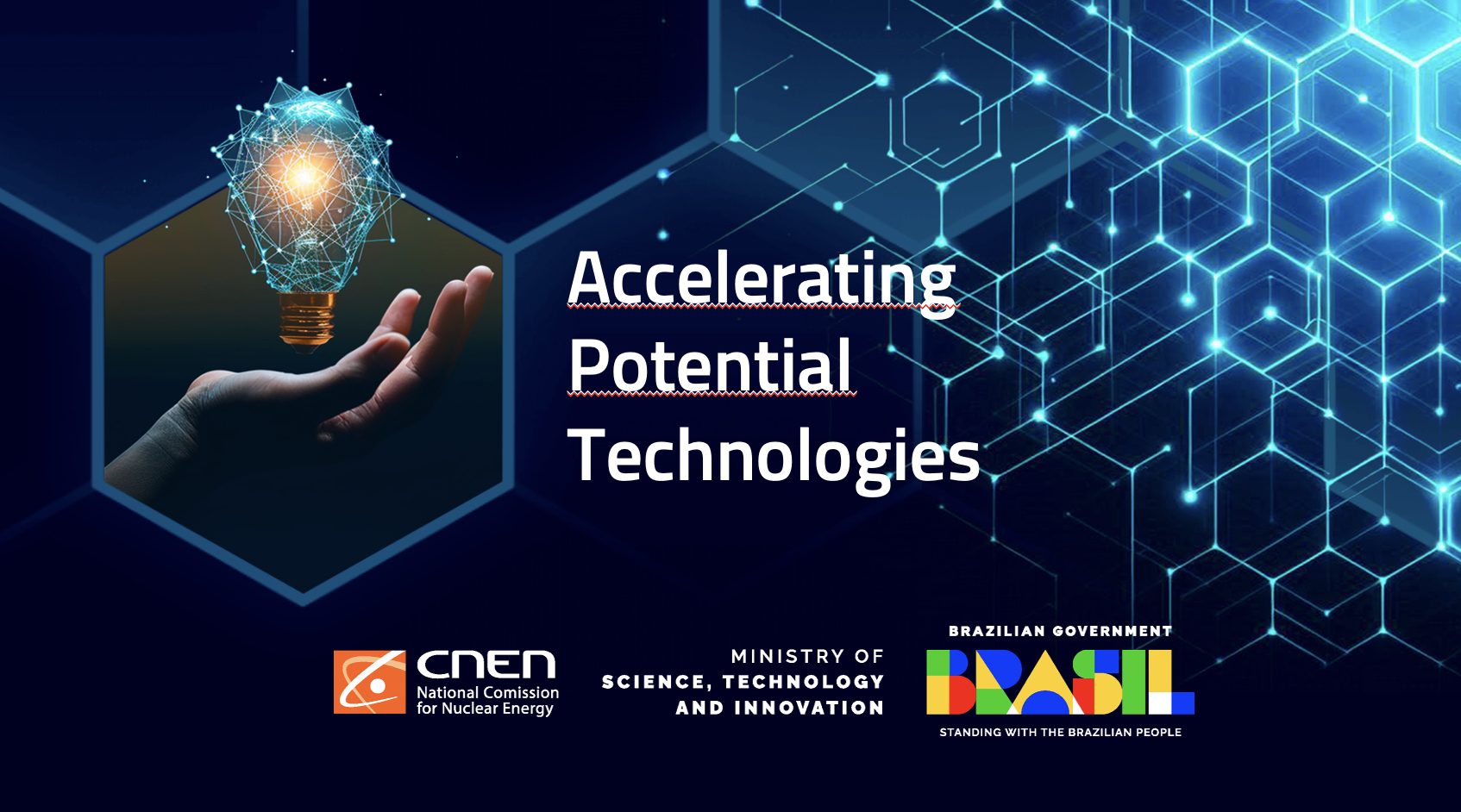 Accelerating Potential Technologies

CNEN
National Comission for Nuclear Energy

MINISTRY OF SCIENCE, TECHNOLOGY AND INNOVATION

BRAZILIAN GOVERNMENT
BRASIL
STANDING WITH THE BRAZILIAN PEOPLE